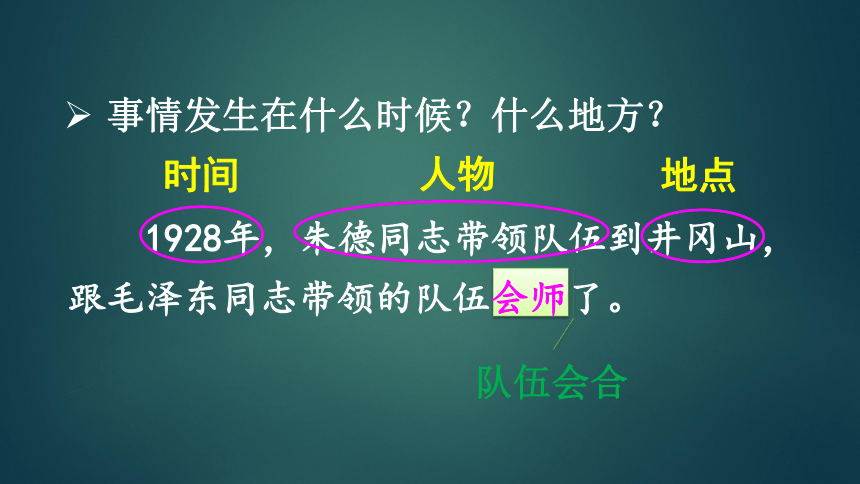 ➢ 事情发生在什么时候？什么地方？

时间　　　　人物　　　　地点

1928年，朱德同志带领队伍到井冈山，跟毛泽东同志带领的队伍会师了。

队伍会合